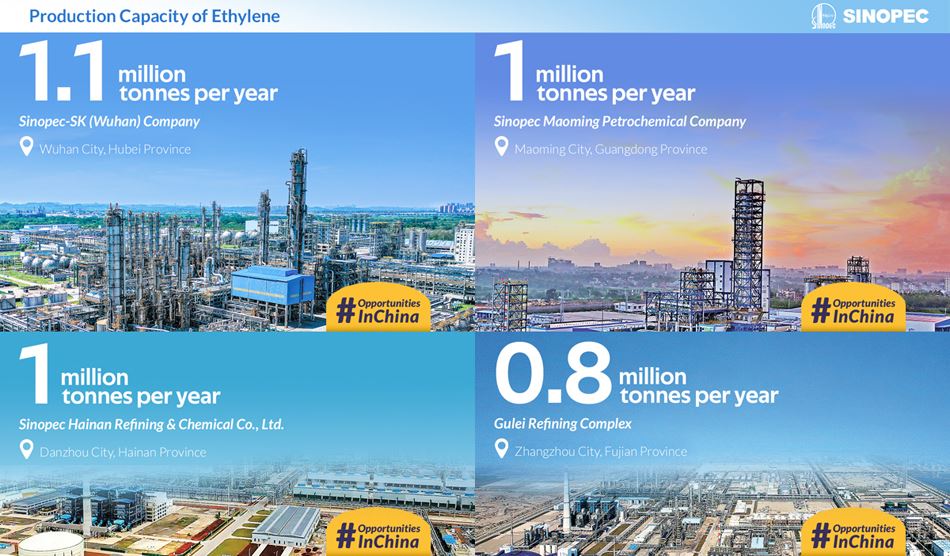 Production Capacity of Ethylene

SINOPEC

1.1 million tonnes per year

Sinopec-SK (Wuhan) Company

Wuhan City, Hubei Province

#Opportunities InChina

1 million tonnes per year

Sinopec Maoming Petrochemical Company

Maoming City, Guangdong Province

#Opportunities InChina

1 million tonnes per year

Sinopec Hainan Refining & Chemical Co., Ltd.

Danzhou City, Hainan Province

#Opportunities InChina

0.8 million tonnes per year

Gulei Refining Complex

Zhangzhou City, Fujian Province

#Opportunities InChina